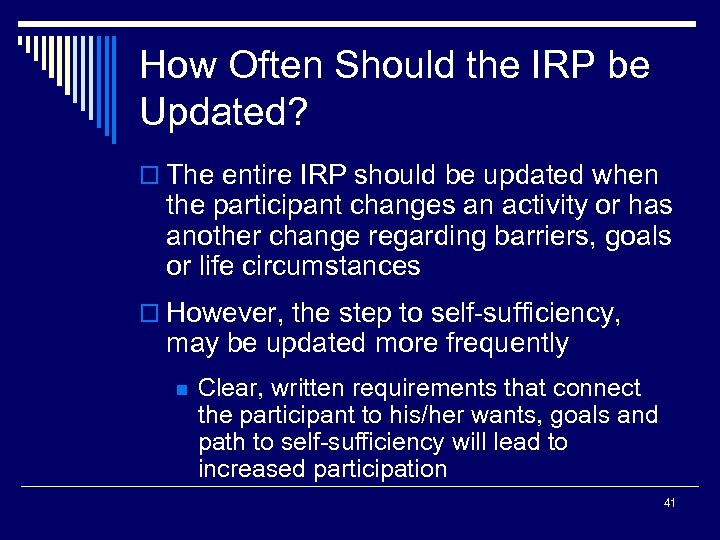 How Often Should the IRP be Updated?

The entire IRP should be updated when the participant changes an activity or has another change regarding barriers, goals or life circumstances

However, the step to self-sufficiency, may be updated more frequently

Clear, written requirements that connect the participant to his/her wants, goals and path to self-sufficiency will lead to increased participation

41